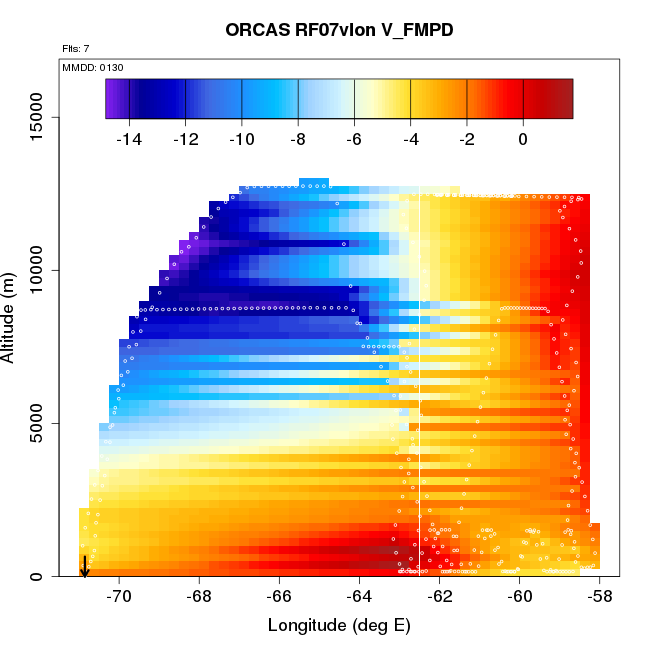 ORCAS RF07vlon V_FMPD

Flts: 7

MMDD: 0130

-14 -12 -10 -8 -6 -4 -2 0

15000
10000
5000
0

Altitude (m)

-70 -68 -66 -64 -62 -60 -58

Longitude (deg E)